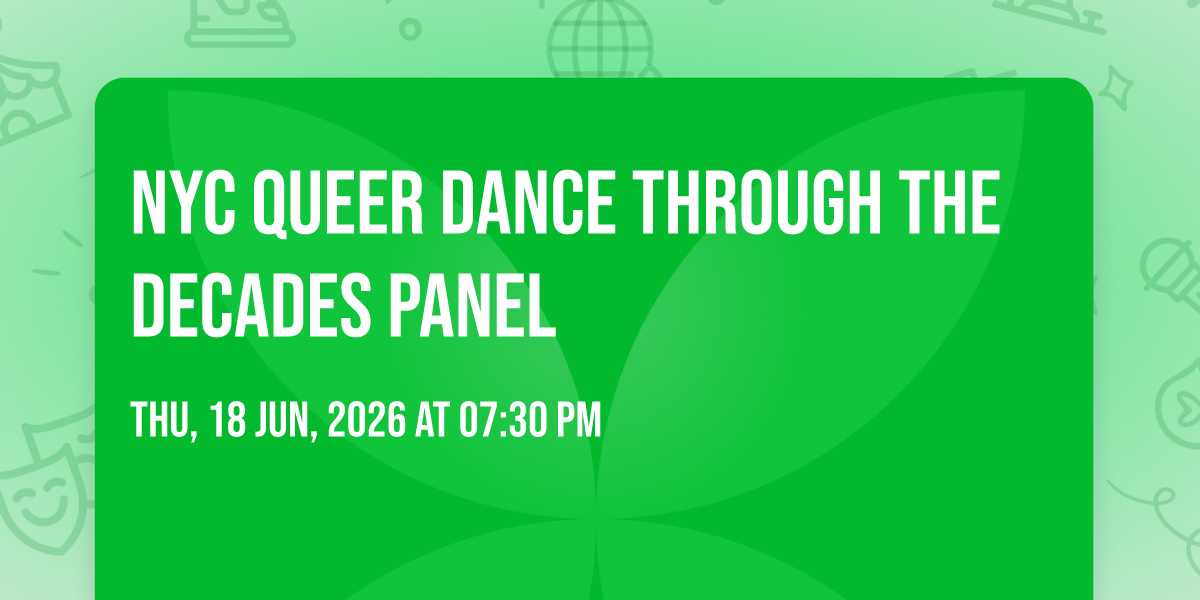 NYC QUEER DANCE THROUGH THE DECADES PANEL

THU, 18 JUN, 2026 AT 07:30 PM